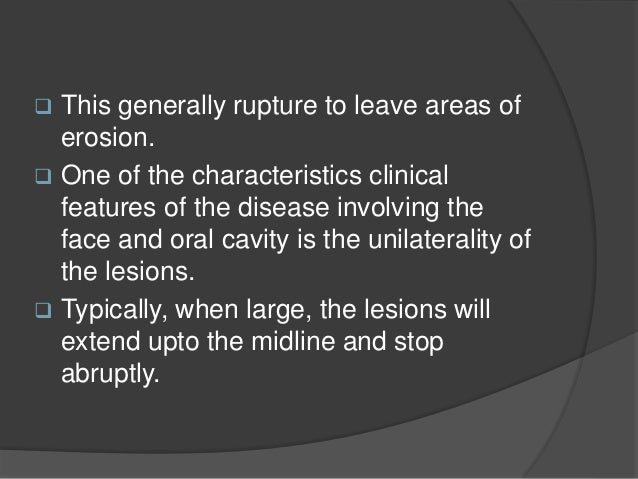 ❑ This generally rupture to leave areas of erosion.

❑ One of the characteristics clinical features of the disease involving the face and oral cavity is the unilaterality of the lesions.

❑ Typically, when large, the lesions will extend upto the midline and stop abruptly.